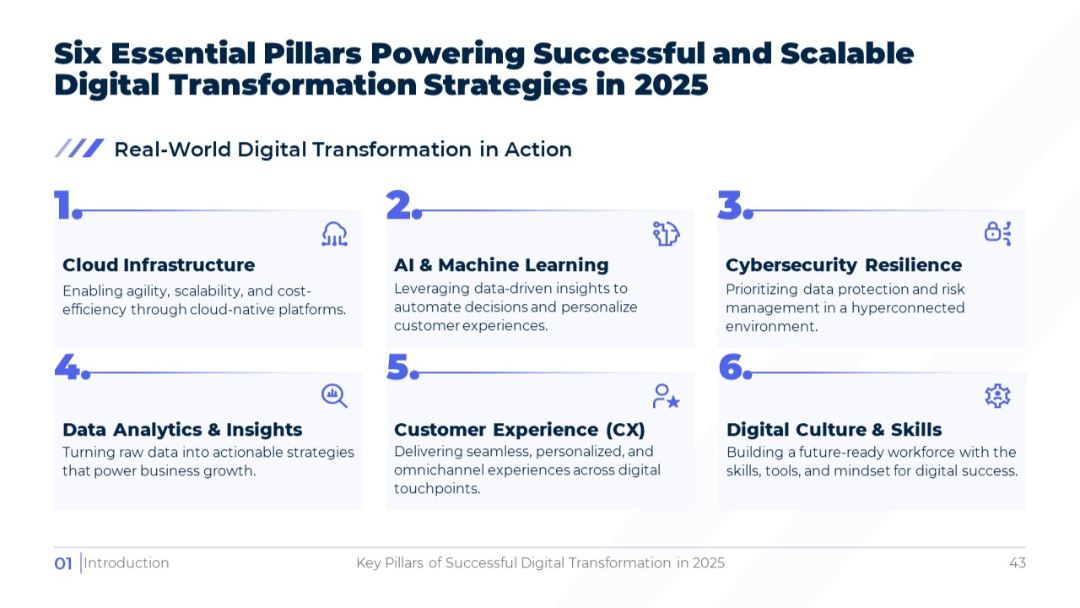 Six Essential Pillars Powering Successful and Scalable Digital Transformation Strategies in 2025

Real-World Digital Transformation in Action

1.

Cloud Infrastructure

Enabling agility, scalability, and cost-efficiency through cloud-native platforms.

2.

AI & Machine Learning

Leveraging data-driven insights to automate decisions and personalize customer experiences.

3.

Cybersecurity Resilience

Prioritizing data protection and risk management in a hyperconnected environment.

4.

Data Analytics & Insights

Turning raw data into actionable strategies that power business growth.

5.

Customer Experience (CX)

Delivering seamless, personalized, and omnichannel experiences across digital touchpoints.

6.

Digital Culture & Skills

Building a future-ready workforce with the skills, tools, and mindset for digital success.

01 Introduction

Key Pillars of Successful Digital Transformation in 2025

43